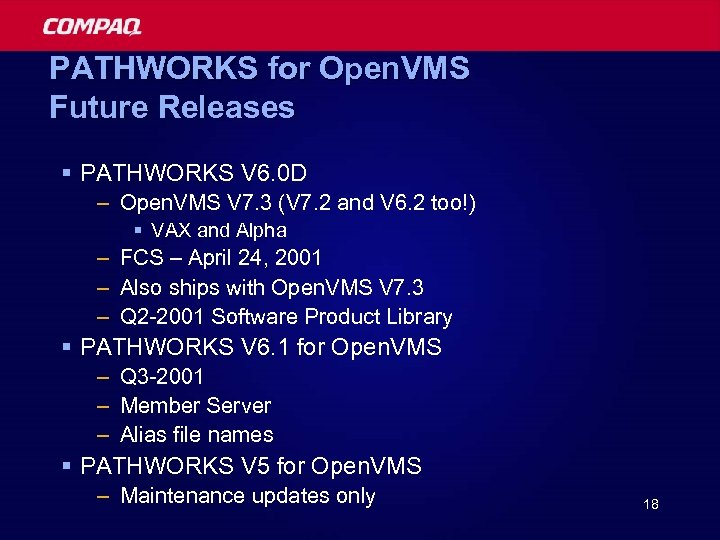 COMPAQ

PATHWORKS for OpenVMS
Future Releases

▪ PATHWORKS V6.0D
– OpenVMS V7.3 (V7.2 and V6.2 too!)
▪ VAX and Alpha
– FCS – April 24, 2001
– Also ships with OpenVMS V7.3
– Q2-2001 Software Product Library
▪ PATHWORKS V6.1 for OpenVMS
– Q3-2001
– Member Server
– Alias file names
▪ PATHWORKS V5 for OpenVMS
– Maintenance updates only

18